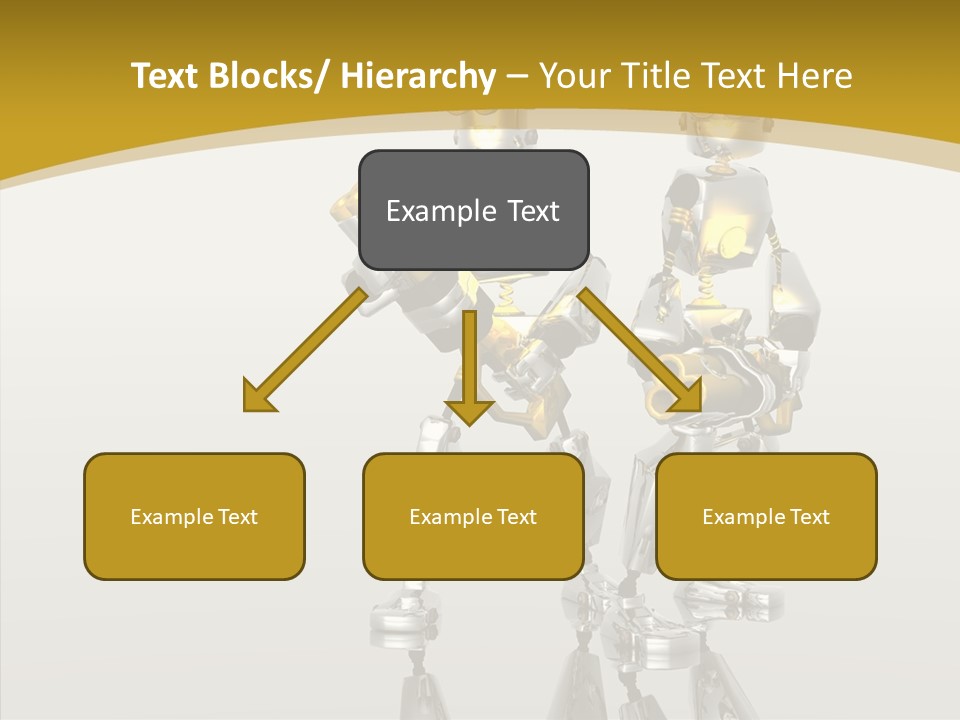 Text Blocks/ Hierarchy – Your Title Text Here

Example Text

Example Text

Example Text

Example Text